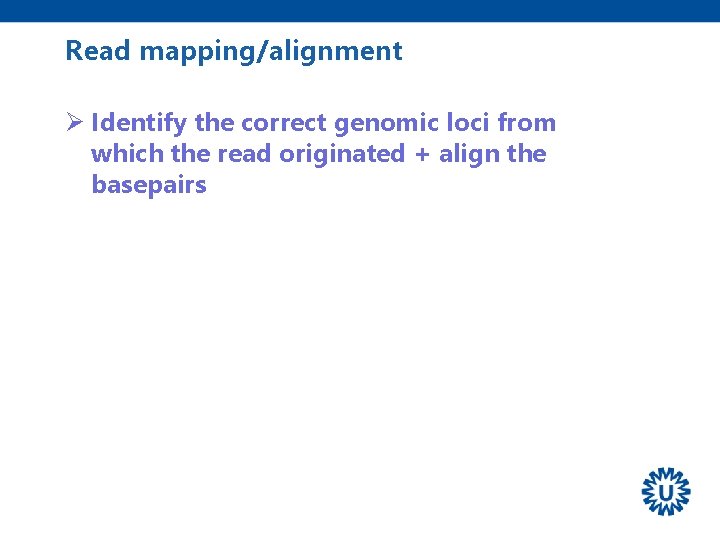 Read mapping/alignment

➢ Identify the correct genomic loci from which the read originated + align the basepairs

U